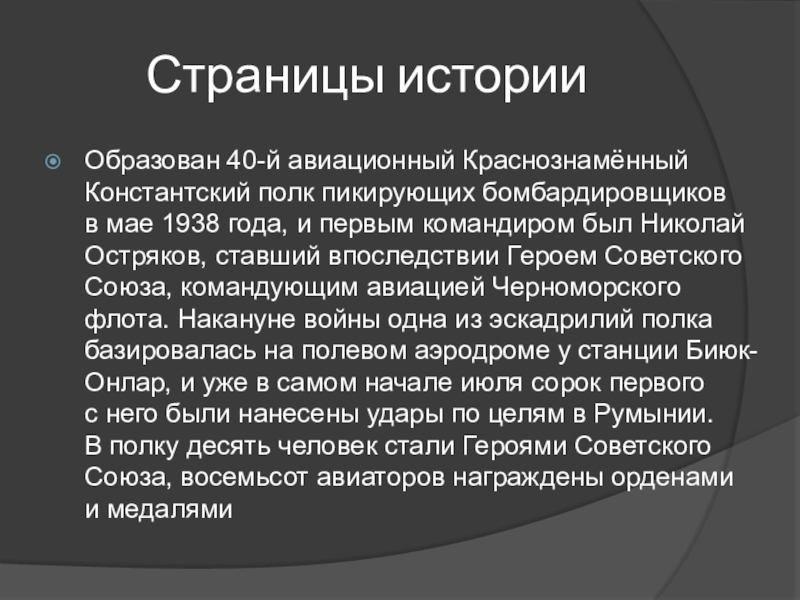 Страницы истории

Образован 40-й авиационный Краснознамённый Константский полк пикирующих бомбардировщиков в мае 1938 года, и первым командиром был Николай Остряков, ставший впоследствии Героем Советского Союза, командующим авиацией Черноморского флота. Накануне войны одна из эскадрилий полка базировалась на полевом аэродроме у станции Биюк-Онлар, и уже в самом начале июля сорок первого с него были нанесены удары по целям в Румынии. В полку десять человек стали Героями Советского Союза, восемьсот авиаторов награждены орденами и медалями